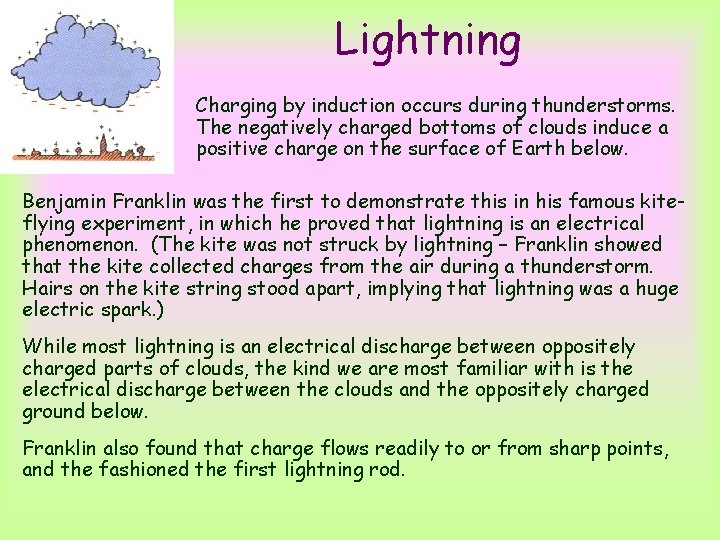 Lightning

Charging by induction occurs during thunderstorms. The negatively charged bottoms of clouds induce a positive charge on the surface of Earth below.

Benjamin Franklin was the first to demonstrate this in his famous kite-flying experiment, in which he proved that lightning is an electrical phenomenon. (The kite was not struck by lightning – Franklin showed that the kite collected charges from the air during a thunderstorm. Hairs on the kite string stood apart, implying that lightning was a huge electric spark.)

While most lightning is an electrical discharge between oppositely charged parts of clouds, the kind we are most familiar with is the electrical discharge between the clouds and the oppositely charged ground below.

Franklin also found that charge flows readily to or from sharp points, and the fashioned the first lightning rod.